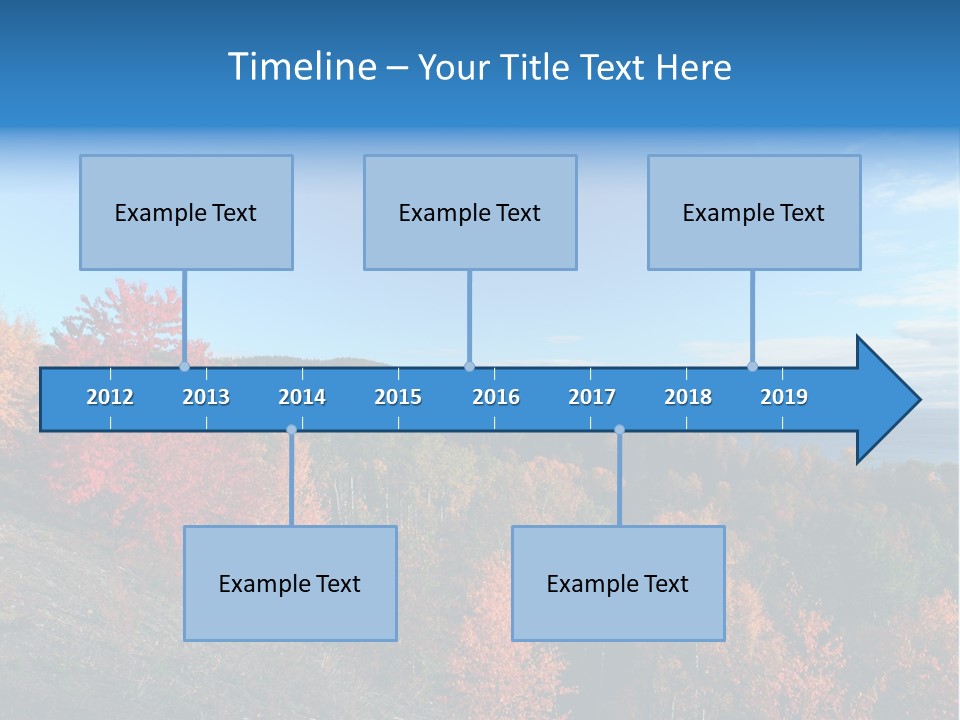 Timeline – Your Title Text Here

Example Text

Example Text

Example Text

2012 2013 2014 2015 2016 2017 2018 2019

Example Text

Example Text